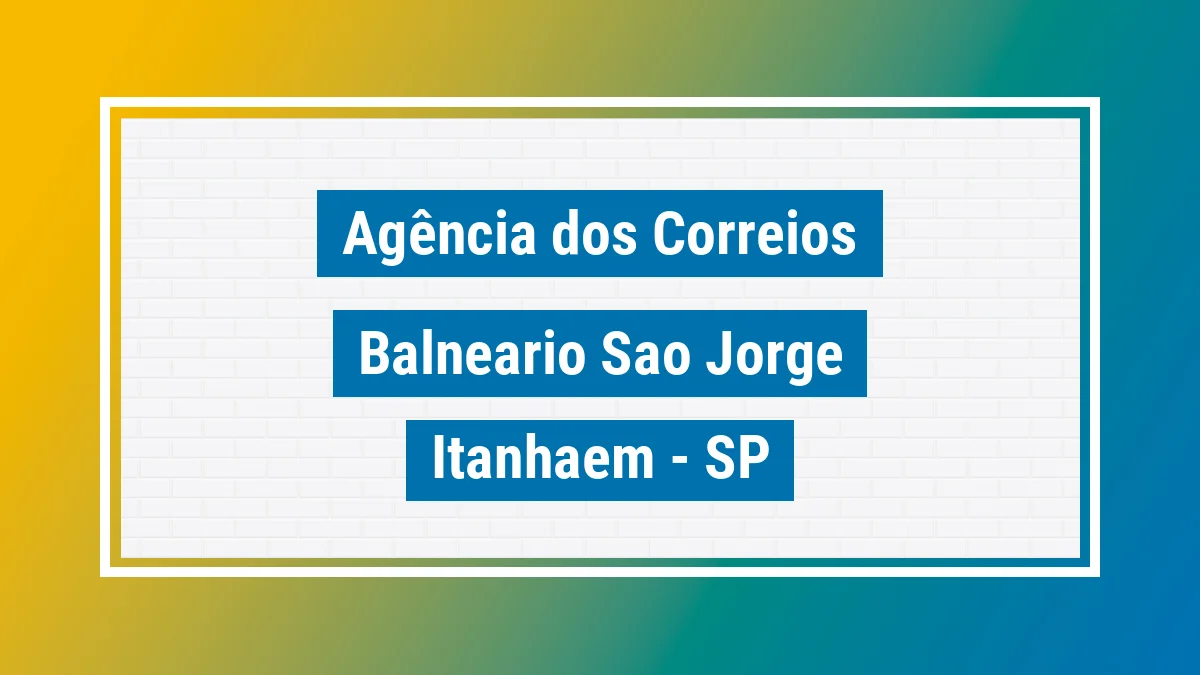 Agência dos Correios

Balneario Sao Jorge

Itanhaem - SP